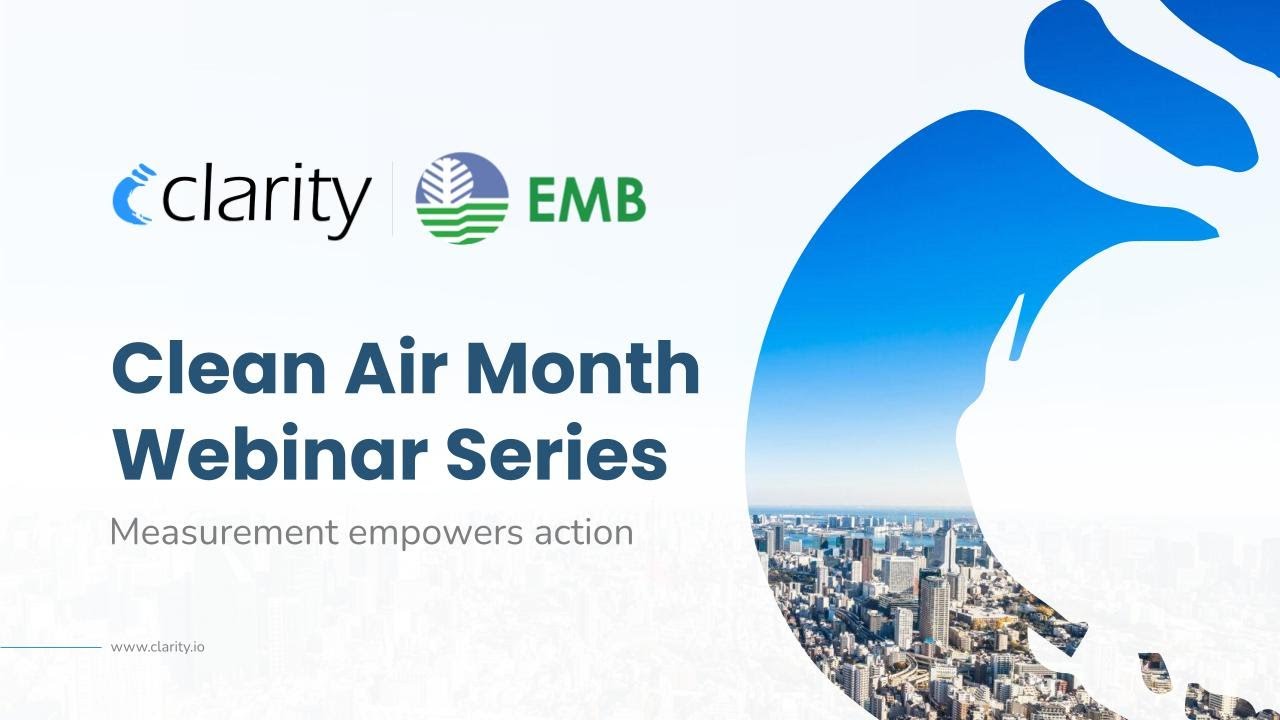 clarity

EMB

Clean Air Month Webinar Series

Measurement empowers action

www.clarity.io